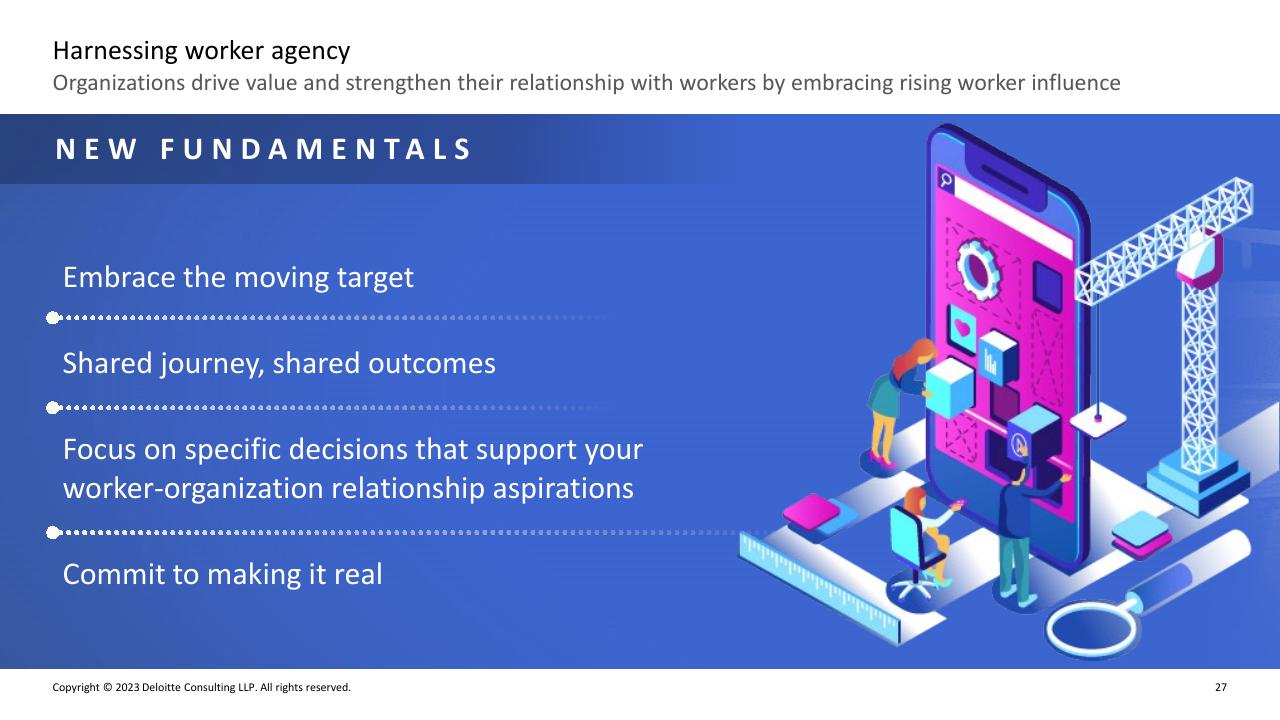 Harnessing worker agency
Organizations drive value and strengthen their relationship with workers by embracing rising worker influence

NEW FUNDAMENTALS

Embrace the moving target

Shared journey, shared outcomes

Focus on specific decisions that support your worker-organization relationship aspirations

Commit to making it real

Copyright © 2023 Deloitte Consulting LLP. All rights reserved.

27